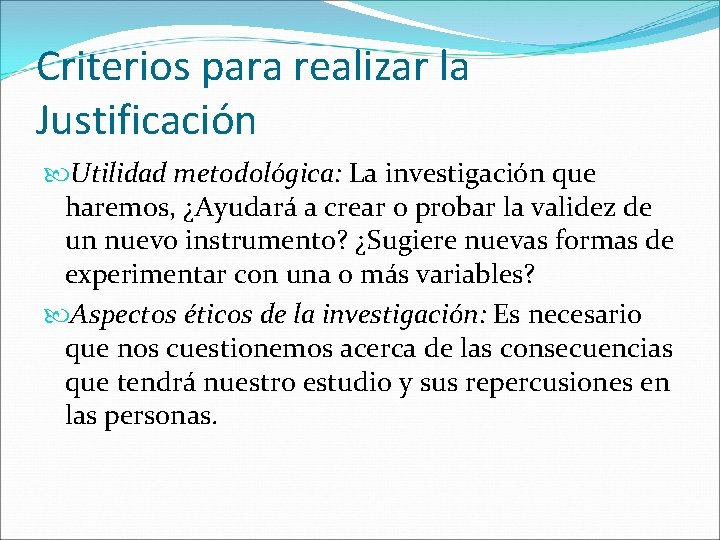 Criterios para realizar la Justificación

Utilidad metodológica: La investigación que haremos, ¿Ayudará a crear o probar la validez de un nuevo instrumento? ¿Sugiere nuevas formas de experimentar con una o más variables?

Aspectos éticos de la investigación: Es necesario que nos cuestionemos acerca de las consecuencias que tendrá nuestro estudio y sus repercusiones en las personas.